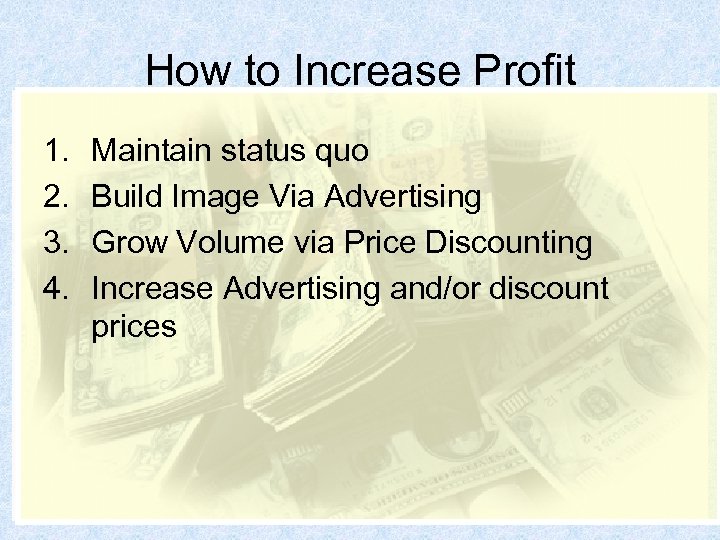 How to Increase Profit

1. Maintain status quo
2. Build Image Via Advertising
3. Grow Volume via Price Discounting
4. Increase Advertising and/or discount prices